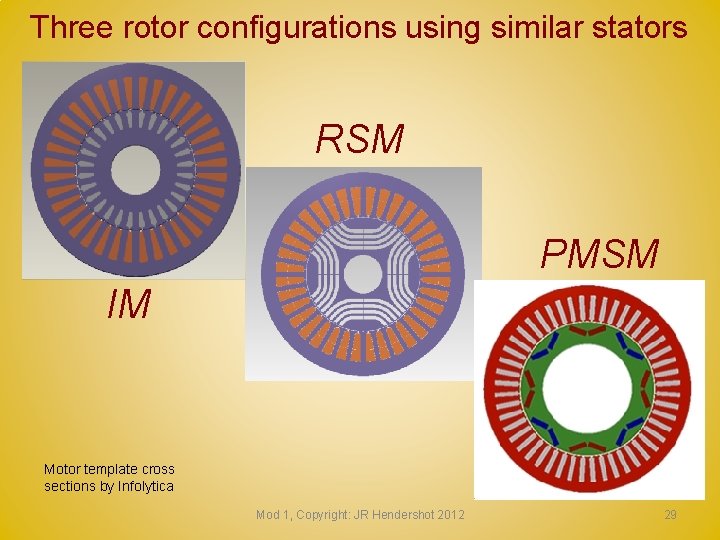 Three rotor configurations using similar stators

RSM

PMSM

IM

Motor template cross sections by Infolytica

Mod 1, Copyright: JR Hendershot 2012

29